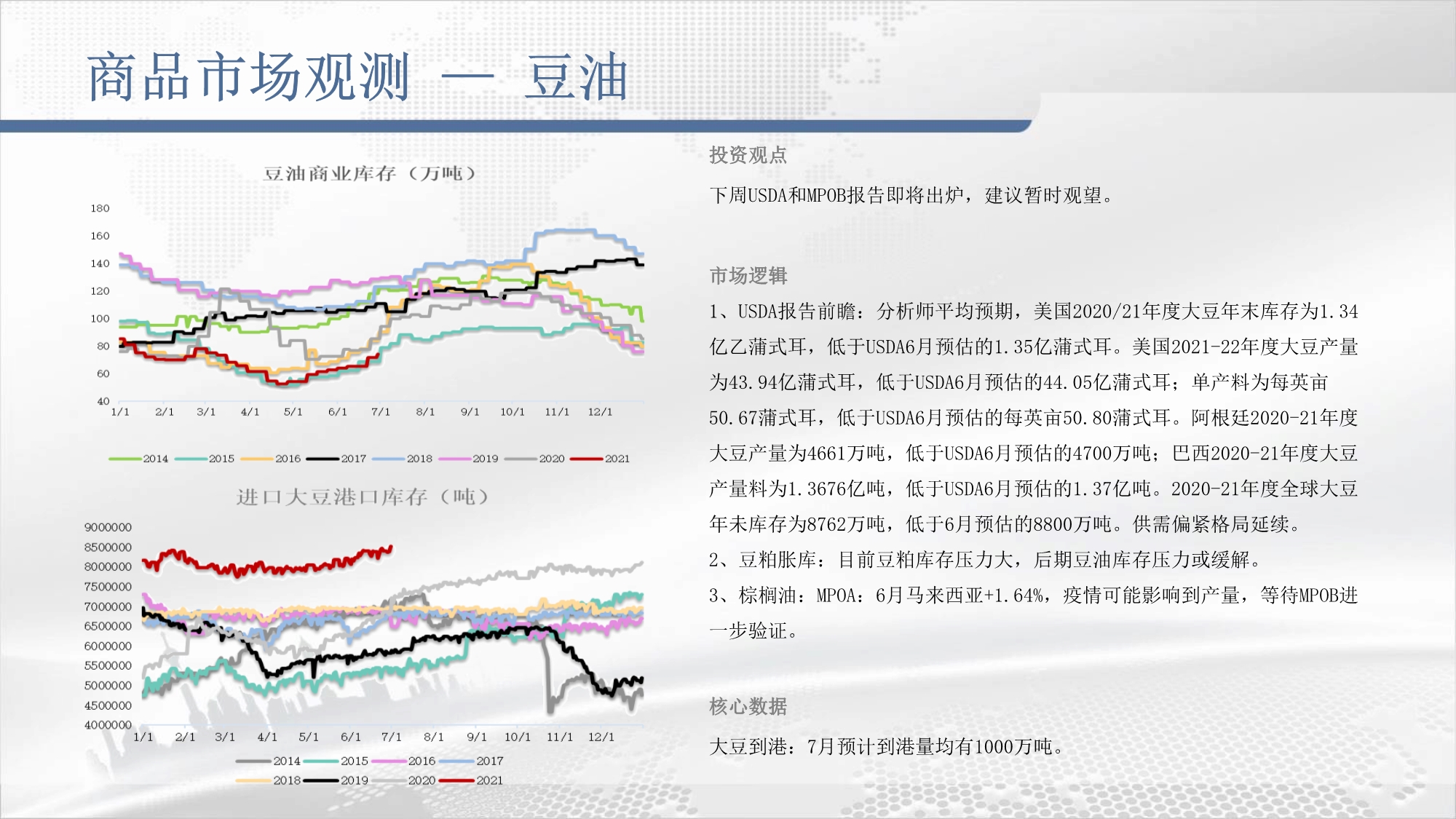 商品市场观测 — 豆油

豆油商业库存（万吨）

180
160
140
120
100
80
60
40

1/1 2/1 3/1 4/1 5/1 6/1 7/1 8/1 9/1 10/1 11/1 12/1

2014 2015 2016 2017 2018 2019 2020 2021

进口大豆港口库存（吨）

9000000
8500000
8000000
7500000
7000000
6500000
6000000
5500000
5000000
4500000
4000000

1/1 2/1 3/1 4/1 5/1 6/1 7/1 8/1 9/1 10/1 11/1 12/1

2014 2015 2016 2017
2018 2019 2020 2021

投资观点

下周USDA和MPOB报告即将出炉，建议暂时观望。

市场逻辑

1、USDA报告前瞻：分析师平均预期，美国2020/21年度大豆年末库存为1.34亿乙蒲式耳，低于USDA6月预估的1.35亿蒲式耳。美国2021-22年度大豆产量为43.94亿蒲式耳，低于USDA6月预估的44.05亿蒲式耳；单产料为每英亩50.67蒲式耳，低于USDA6月预估的每英亩50.80蒲式耳。阿根廷2020-21年度大豆产量为4661万吨，低于USDA6月预估的4700万吨；巴西2020-21年度大豆产量料为1.3676亿吨，低于USDA6月预估的1.37亿吨。2020-21年度全球大豆年末库存为8762万吨，低于6月预估的8800万吨。供需偏紧格局延续。

2、豆粕胀库：目前豆粕库存压力大，后期豆油库存压力或缓解。

3、棕榈油：MPOA：6月马来西亚+1.64%，疫情可能影响到产量，等待MPOB进一步验证。

核心数据

大豆到港：7月预计到港量均有1000万吨。